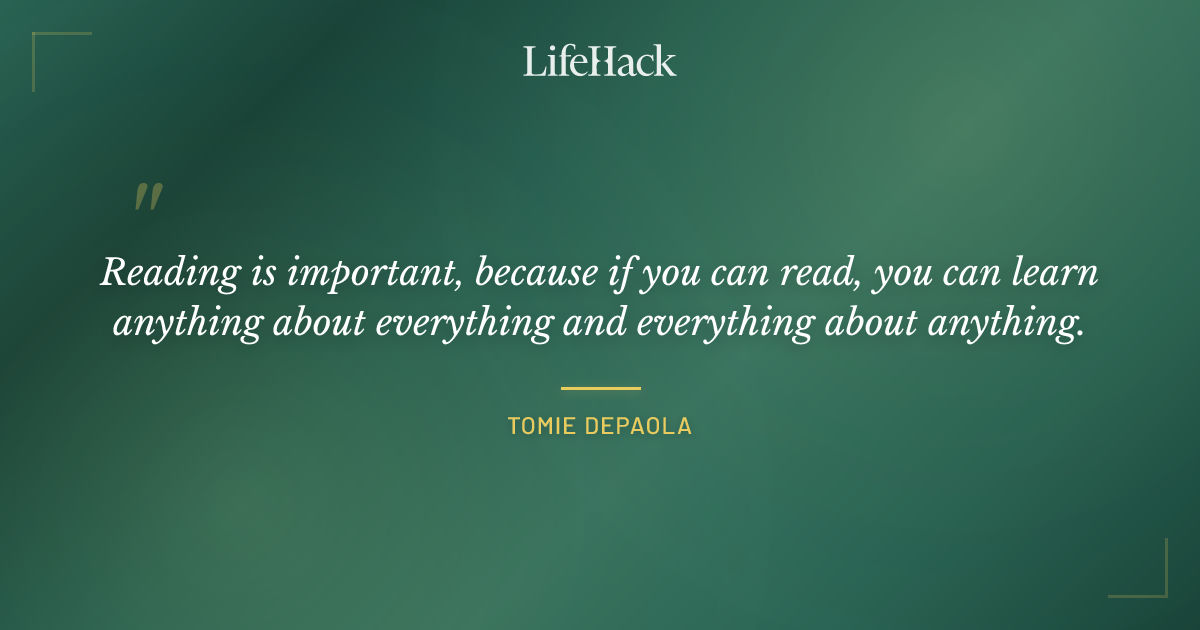 LifeHack

"

Reading is important, because if you can read, you can learn anything about everything and everything about anything.

TOMIE DEPAOLA